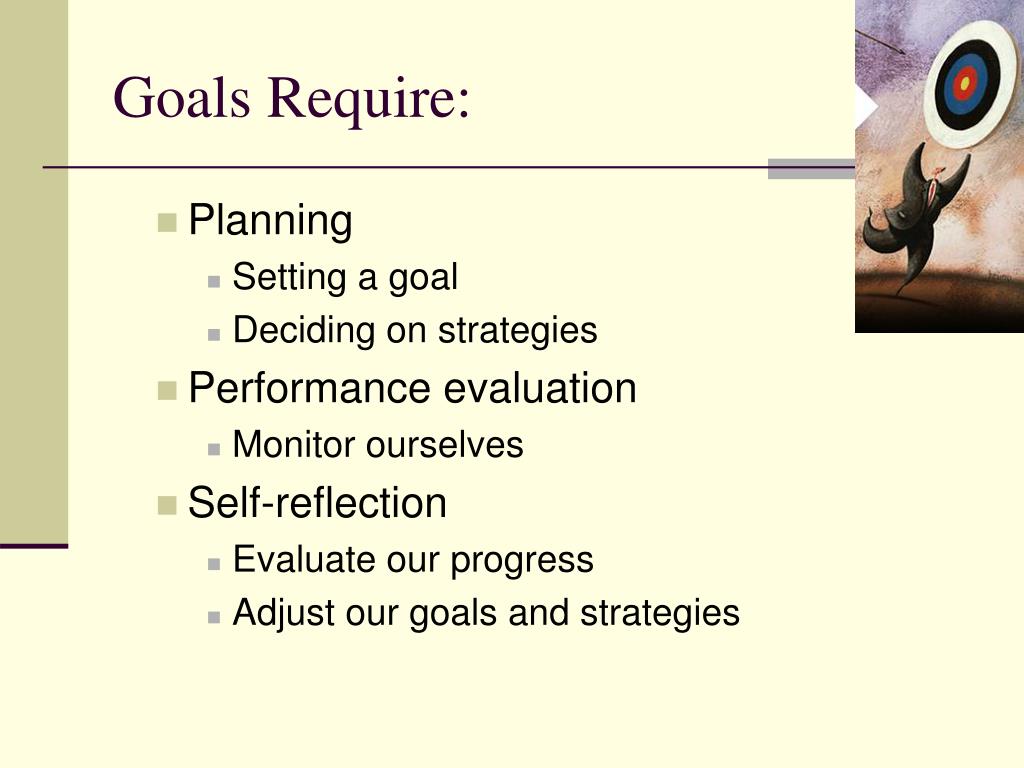 Goals Require:

Planning
Setting a goal
Deciding on strategies
Performance evaluation
Monitor ourselves
Self-reflection
Evaluate our progress
Adjust our goals and strategies